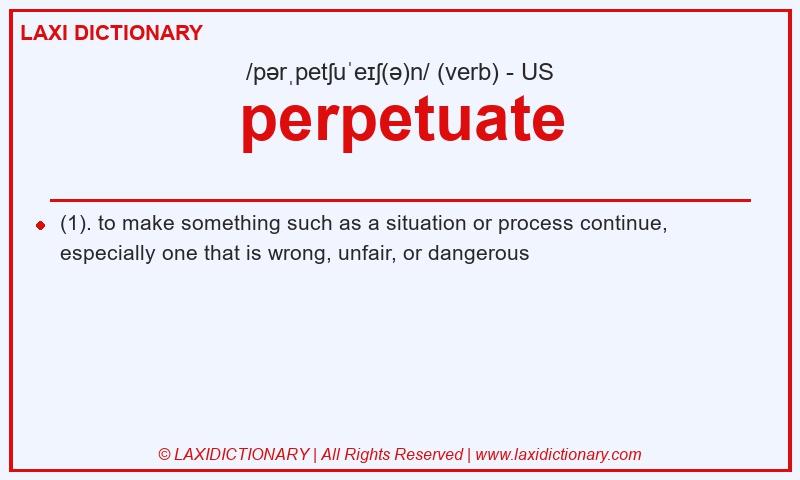 LAXI DICTIONARY

/pərˌpetʃuˈeɪʃ(ə)n/ (verb) - US

perpetuate

(1). to make something such as a situation or process continue, especially one that is wrong, unfair, or dangerous

© LAXIDICTIONARY | All Rights Reserved | www.laxidictionary.com